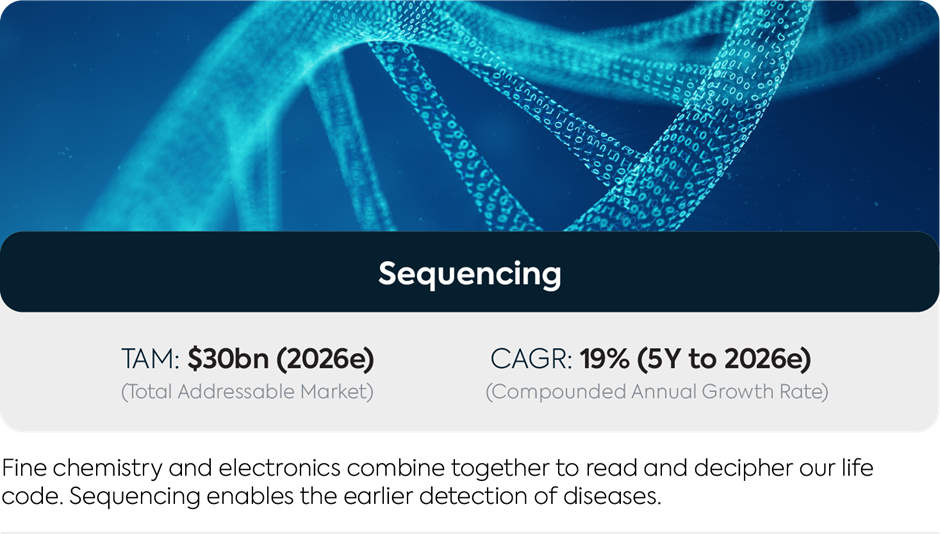 Sequencing

TAM: $30bn (2026e)
(Total Addressable Market)

CAGR: 19% (5Y to 2026e)
(Compounded Annual Growth Rate)

Fine chemistry and electronics combine together to read and decipher our life code. Sequencing enables the earlier detection of diseases.